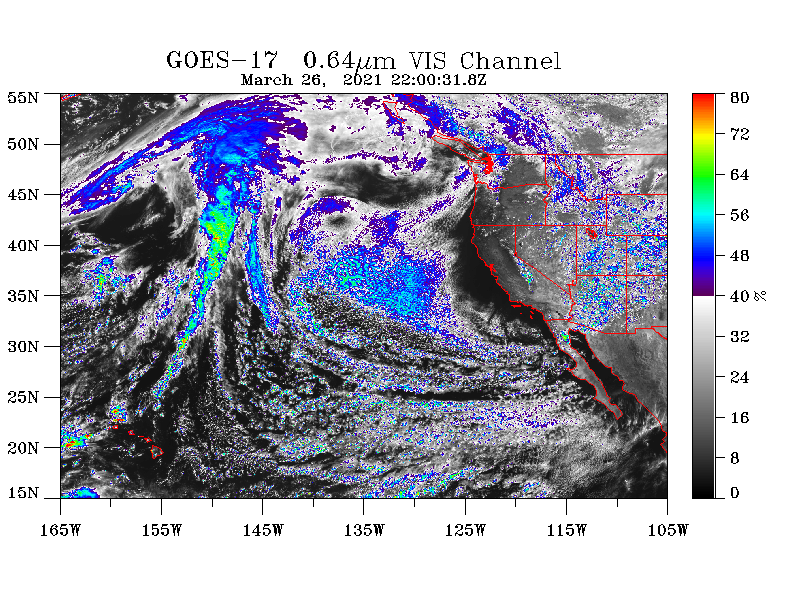 GOES-17 0.64$\mu$m VIS Channel
March 26, 2021 22:00:31.8Z

55N
50N
45N
40N
35N
30N
25N
20N
15N

165W 155W 145W 135W 125W 115W 105W

80
72
64
56
48
40 %
32
24
16
8
0